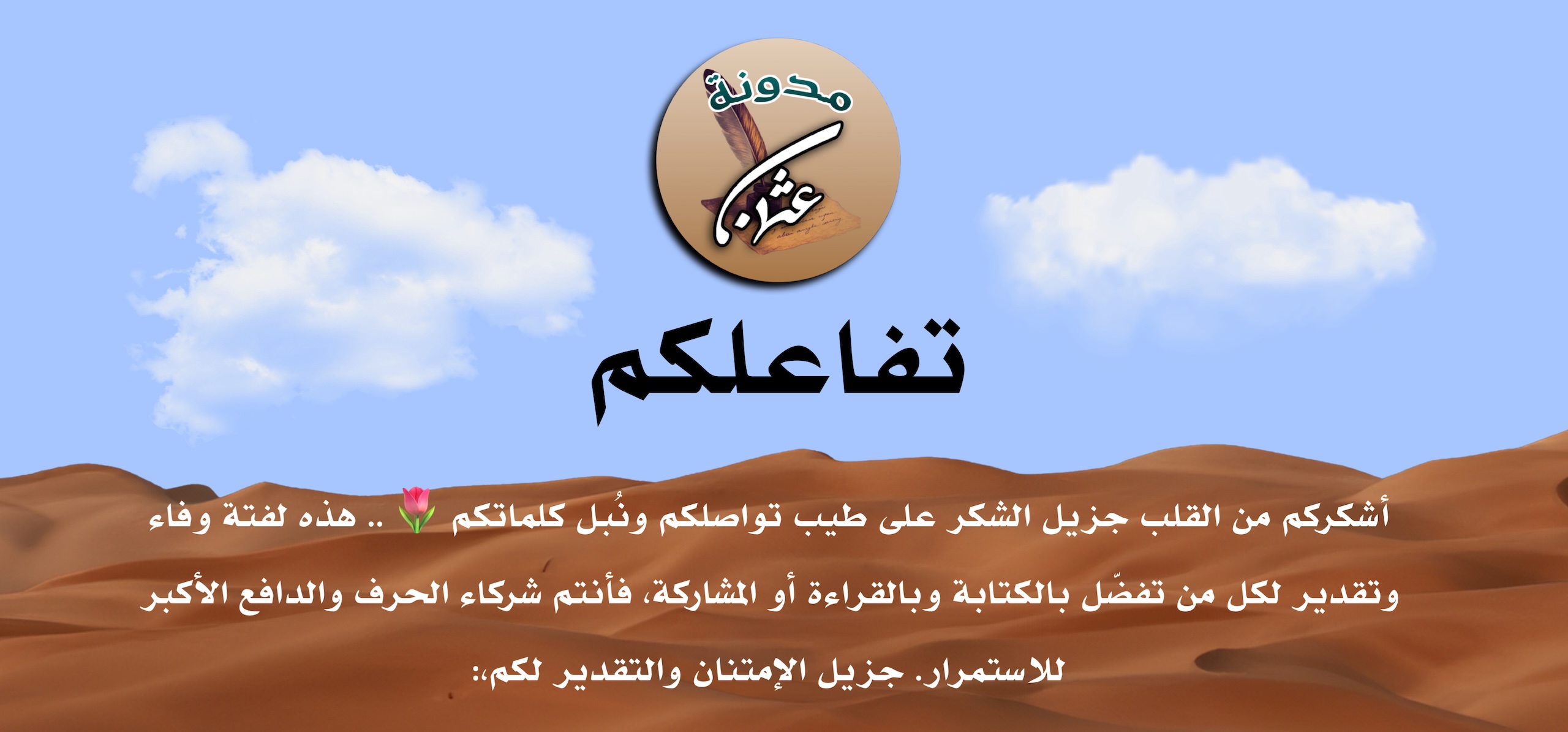 مدونة
عثمان

تفاعلكم

أشكركم من القلب جزيل الشكر على طيب تواصلكم ونُبل كلماتكم 🌷 .. هذه لفتة وفاء وتقدير لكل من تفضّل بالكتابة وبالقراءة أو المشاركة، فأنتم شركاء الحرف والدافع الأكبر للاستمرار. جزيل الإمتنان والتقدير لكم: